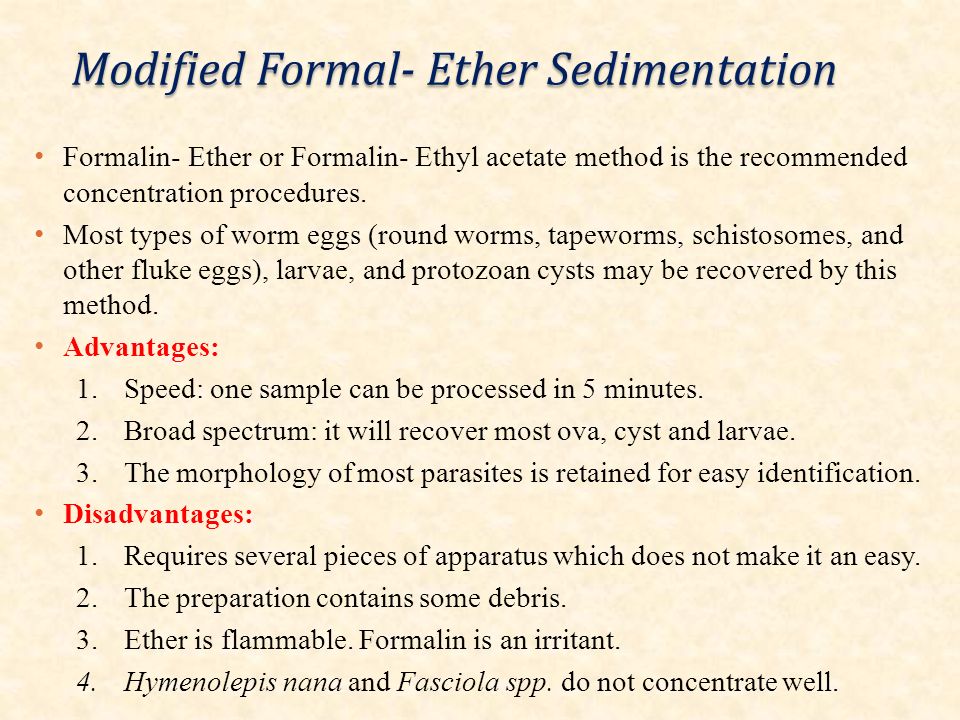 Modified Formal- Ether Sedimentation

• Formalin- Ether or Formalin- Ethyl acetate method is the recommended concentration procedures.

• Most types of worm eggs (round worms, tapeworms, schistosomes, and other fluke eggs), larvae, and protozoan cysts may be recovered by this method.

• Advantages:

1. Speed: one sample can be processed in 5 minutes.
2. Broad spectrum: it will recover most ova, cyst and larvae.
3. The morphology of most parasites is retained for easy identification.

• Disadvantages:

1. Requires several pieces of apparatus which does not make it an easy.
2. The preparation contains some debris.
3. Ether is flammable. Formalin is an irritant.
4. Hymenolepis nana and Fasciola spp. do not concentrate well.